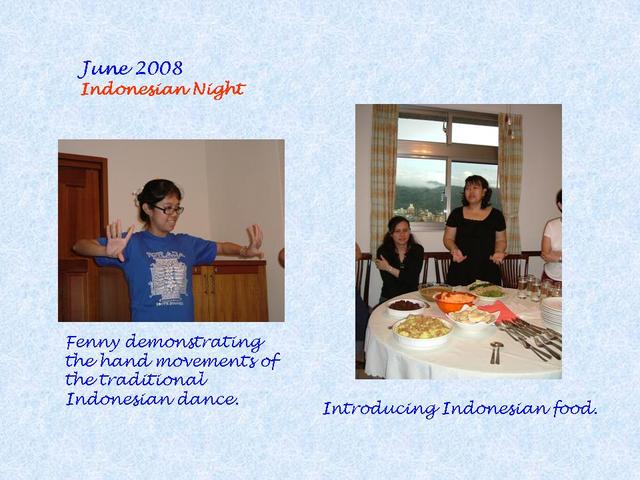 June 2008
Indonesian Night

Fenny demonstrating the hand movements of the traditional Indonesian dance.

Introducing Indonesian food.